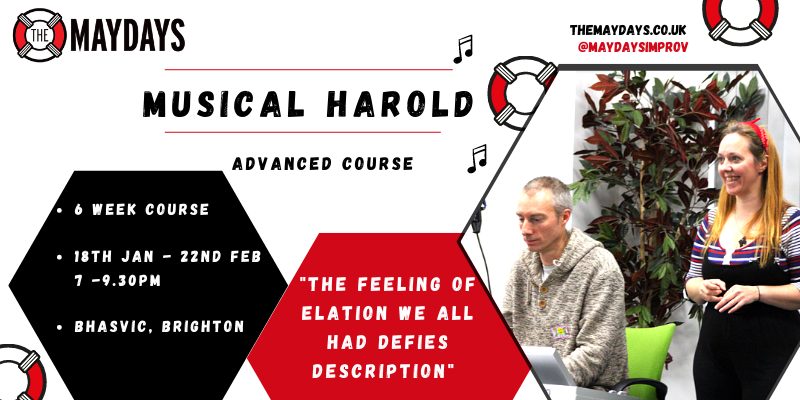 THE MAYDAYS

THEMAYDAYS.CO.UK
@MAYDAYSIMPROV

MUSICAL HAROLD

ADVANCED COURSE

• 6 WEEK COURSE

• 18TH JAN - 22ND FEB 7 -9.30PM

• BHASVIC, BRIGHTON

"THE FEELING OF ELATION WE ALL HAD DEFIES DESCRIPTION"